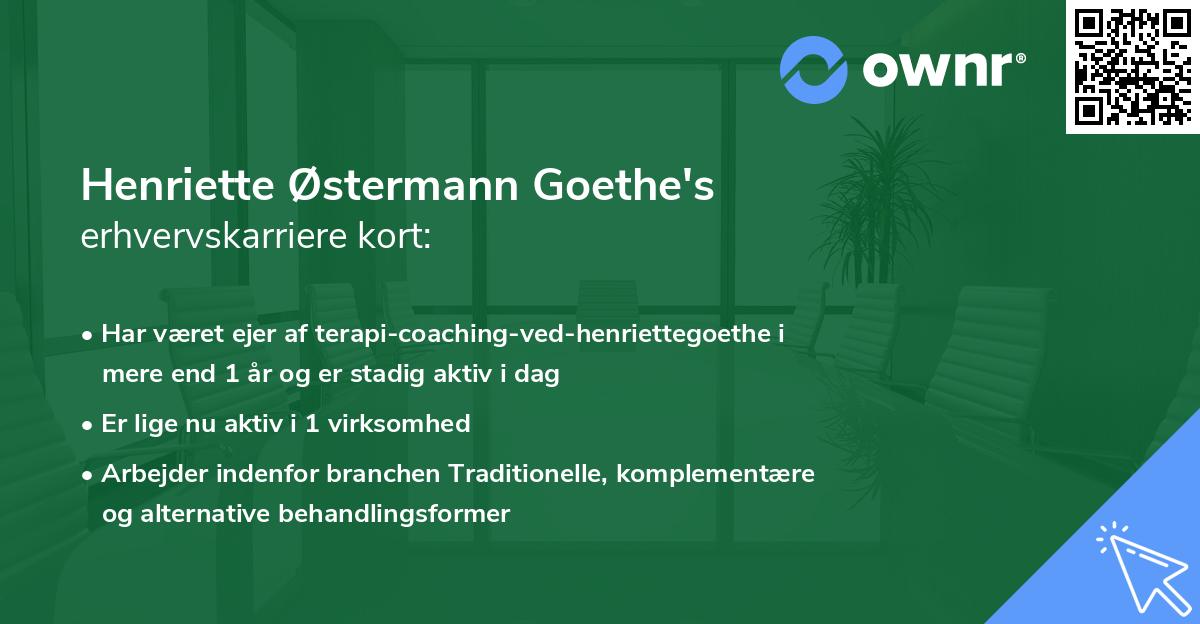 ownr®

Henriette Østermann Goethe's
erhvervskarriere kort:

• Har været ejer af terapi-coaching-ved-henriettegoethe i mere end 1 år og er stadig aktiv i dag
• Er lige nu aktiv i 1 virksomhed
• Arbejder indenfor branchen Traditionelle, komplementære og alternative behandlingsformer